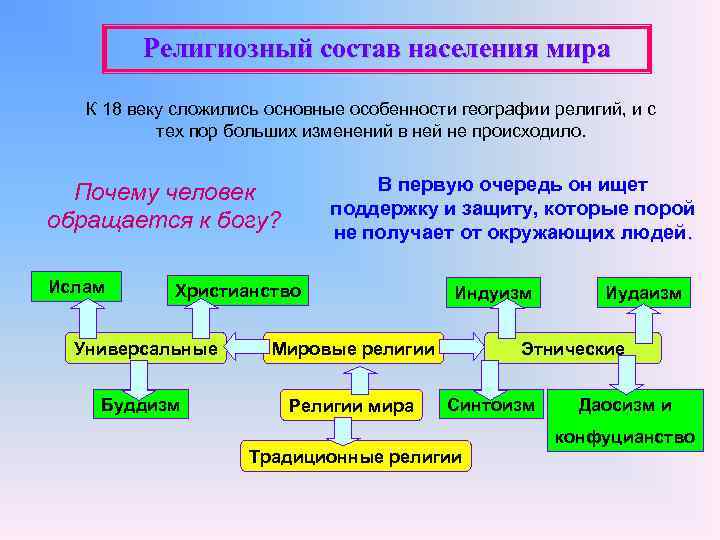 Религиозный состав населения мира

К 18 веку сложились основные особенности географии религий, и с тех пор больших изменений в ней не происходило.

Почему человек обращается к богу?

В первую очередь он ищет поддержку и защиту, которые порой не получает от окружающих людей.

Ислам

Христианство

Индуизм

Иудаизм

Универсальные

Мировые религии

Этнические

Буддизм

Религии мира

Синтоизм

Даосизм и конфуцианство

Традиционные религии